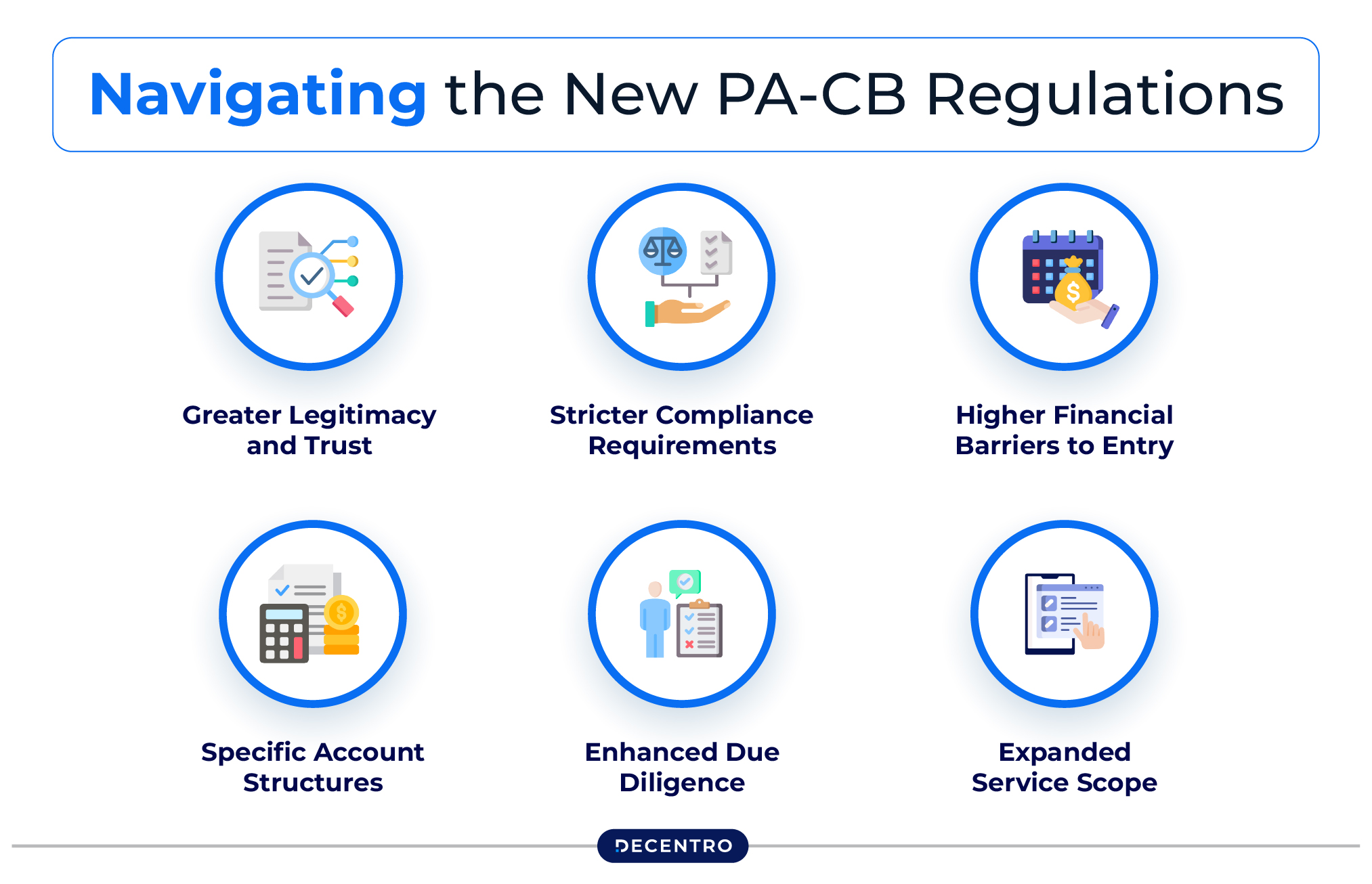 Navigating the New PA-CB Regulations

Greater Legitimacy and Trust

Stricter Compliance Requirements

Higher Financial Barriers to Entry

Specific Account Structures

Enhanced Due Diligence

Expanded Service Scope

DECENTRO